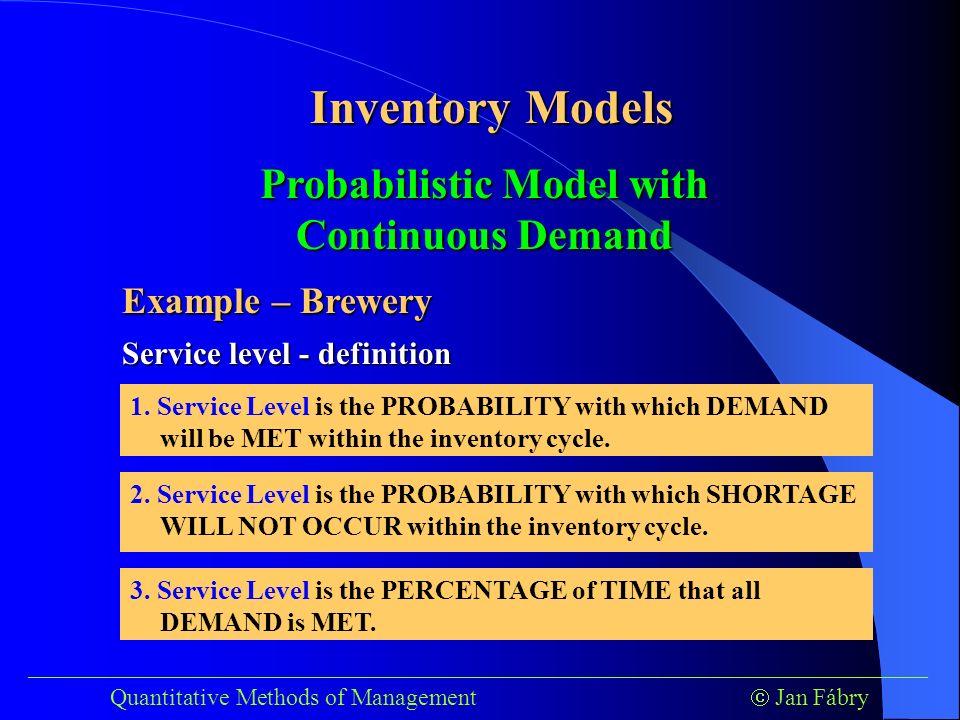 Inventory Models

Probabilistic Model with Continuous Demand

Example – Brewery

Service level - definition

1. Service Level is the PROBABILITY with which DEMAND will be MET within the inventory cycle.

2. Service Level is the PROBABILITY with which SHORTAGE WILL NOT OCCUR within the inventory cycle.

3. Service Level is the PERCENTAGE of TIME that all DEMAND is MET.

Quantitative Methods of Management

© Jan Fábry